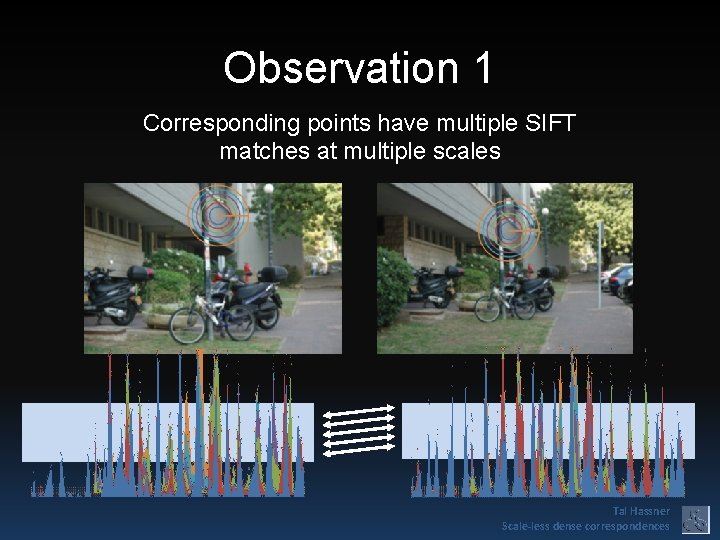 Observation 1

Corresponding points have multiple SIFT matches at multiple scales

Tal Hassner
Scale-less dense correspondences